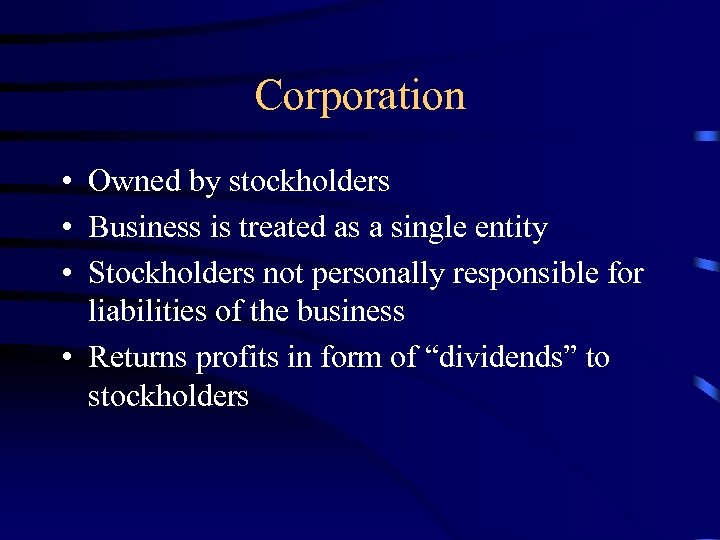 Corporation

• Owned by stockholders
• Business is treated as a single entity
• Stockholders not personally responsible for liabilities of the business
• Returns profits in form of “dividends” to stockholders